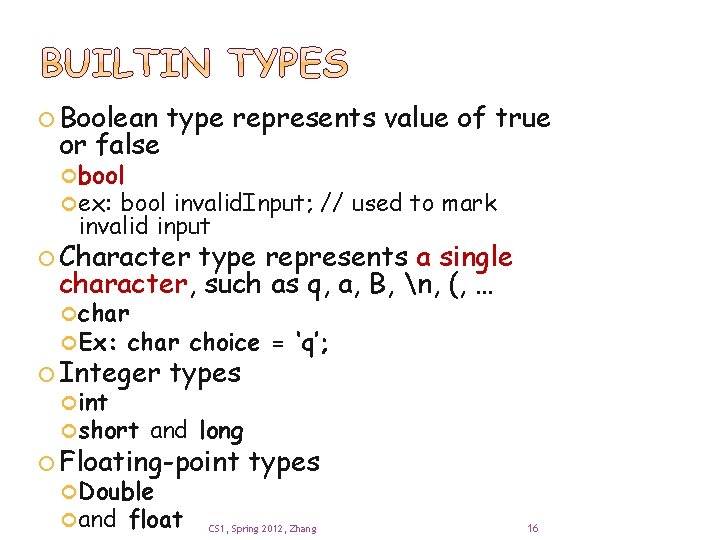 BUILTIN TYPES

Boolean type represents value of true or false

bool

ex: bool invalidInput; // used to mark invalid input

Character type represents a single character, such as q, a, B, \n, (, …

char

Ex: char choice = ‘q’;

Integer types

int

short and long

Floating-point types

Double

and float

CS1, Spring 2012, Zhang

16